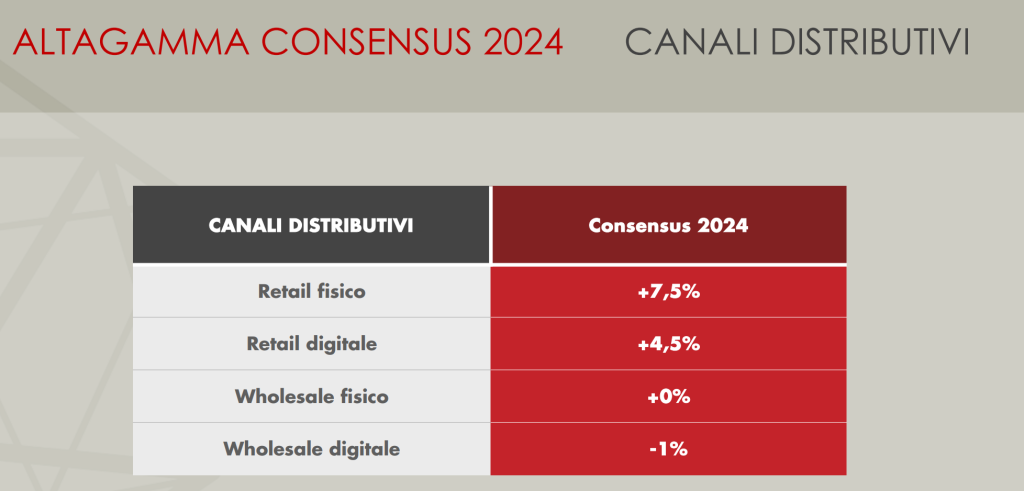 ALTAGAMMA CONSENSUS 2024 CANALI DISTRIBUTIVI

| CANALI DISTRIBUTIVI | Consensus 2024 |
|---|---|
| Retail fisico | +7,5% |
| Retail digitale | +4,5% |
| Wholesale fisico | +0% |
| Wholesale digitale | -1% |